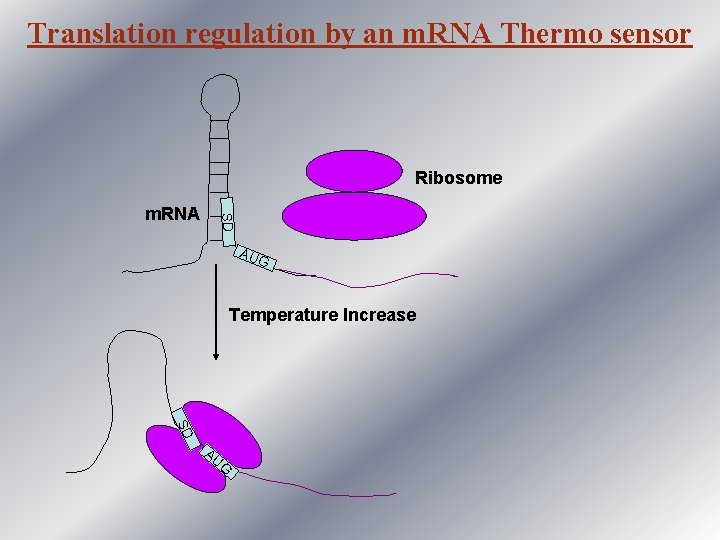 Translation regulation by an mRNA Thermo sensor

Ribosome

mRNA

SD

AUG

Temperature Increase

SD

AUG